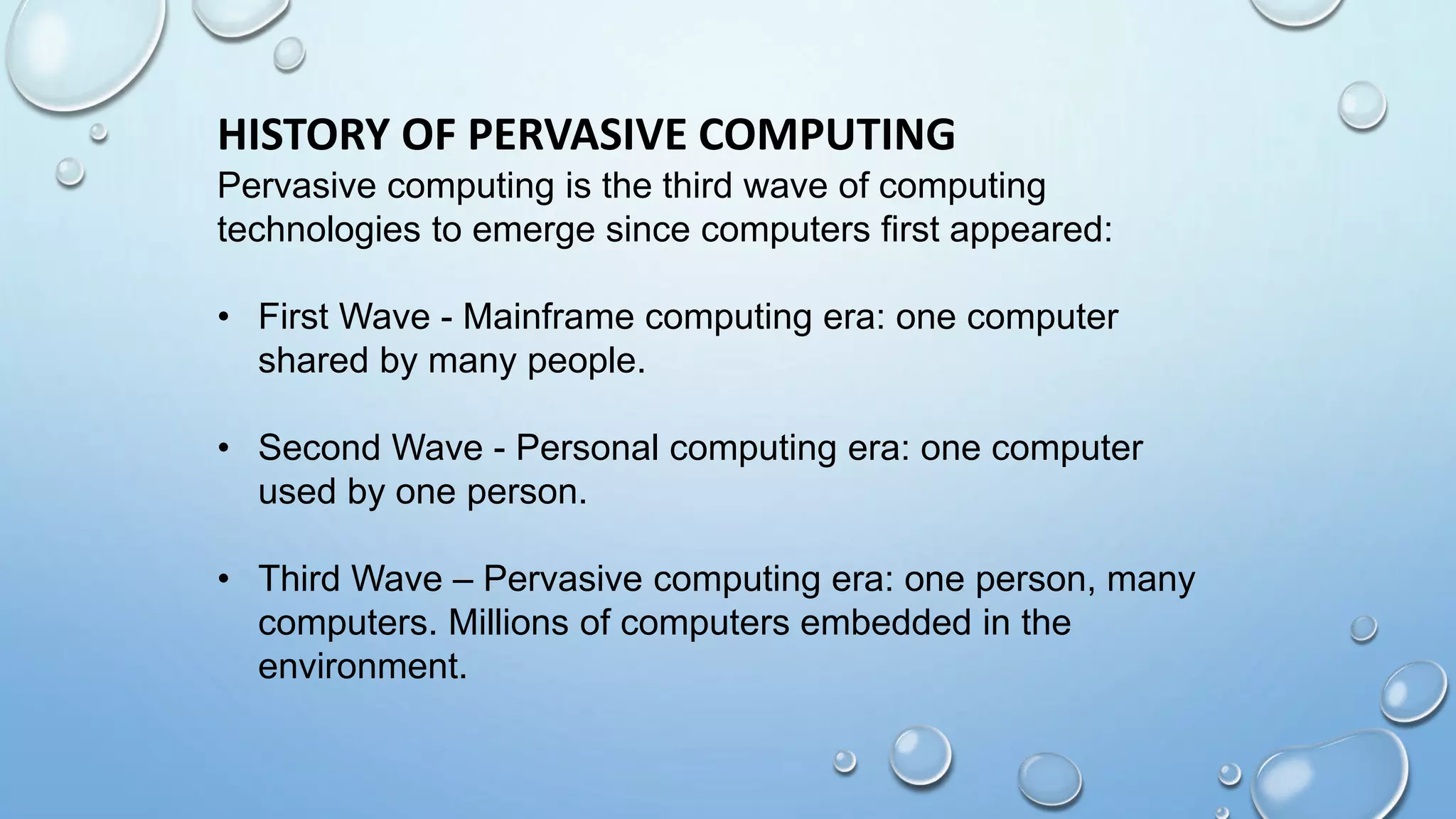 HISTORY OF PERVASIVE COMPUTING

Pervasive computing is the third wave of computing technologies to emerge since computers first appeared:

• First Wave - Mainframe computing era: one computer shared by many people.

• Second Wave - Personal computing era: one computer used by one person.

• Third Wave – Pervasive computing era: one person, many computers. Millions of computers embedded in the environment.